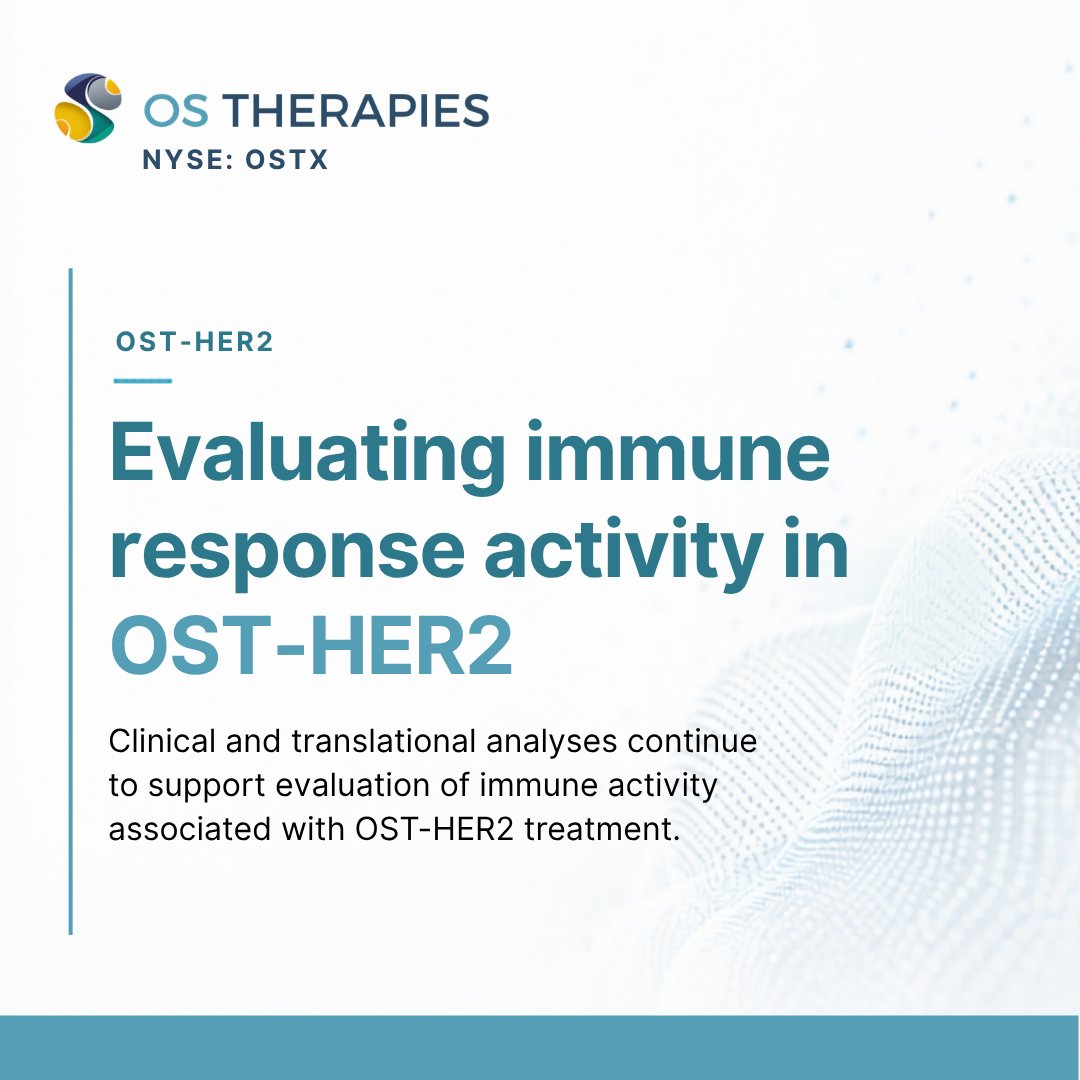 OS THERAPIES
NYSE: OSTX

OST-HER2

Evaluating immune response activity in OST-HER2

Clinical and translational analyses continue to support evaluation of immune activity associated with OST-HER2 treatment.